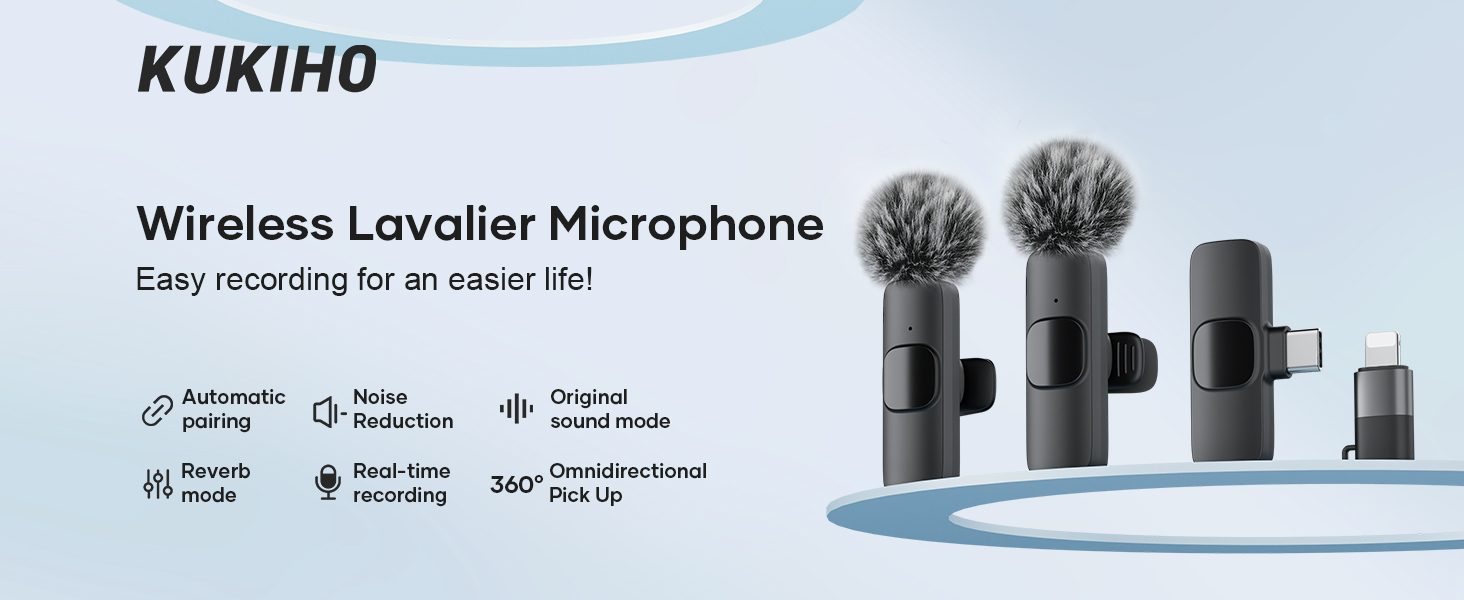 KUKIHO

Wireless Lavalier Microphone

Easy recording for an easier life!

Automatic pairing

Noise Reduction

Original sound mode

Reverb mode

Real-time recording

360° Omnidirectional Pick Up